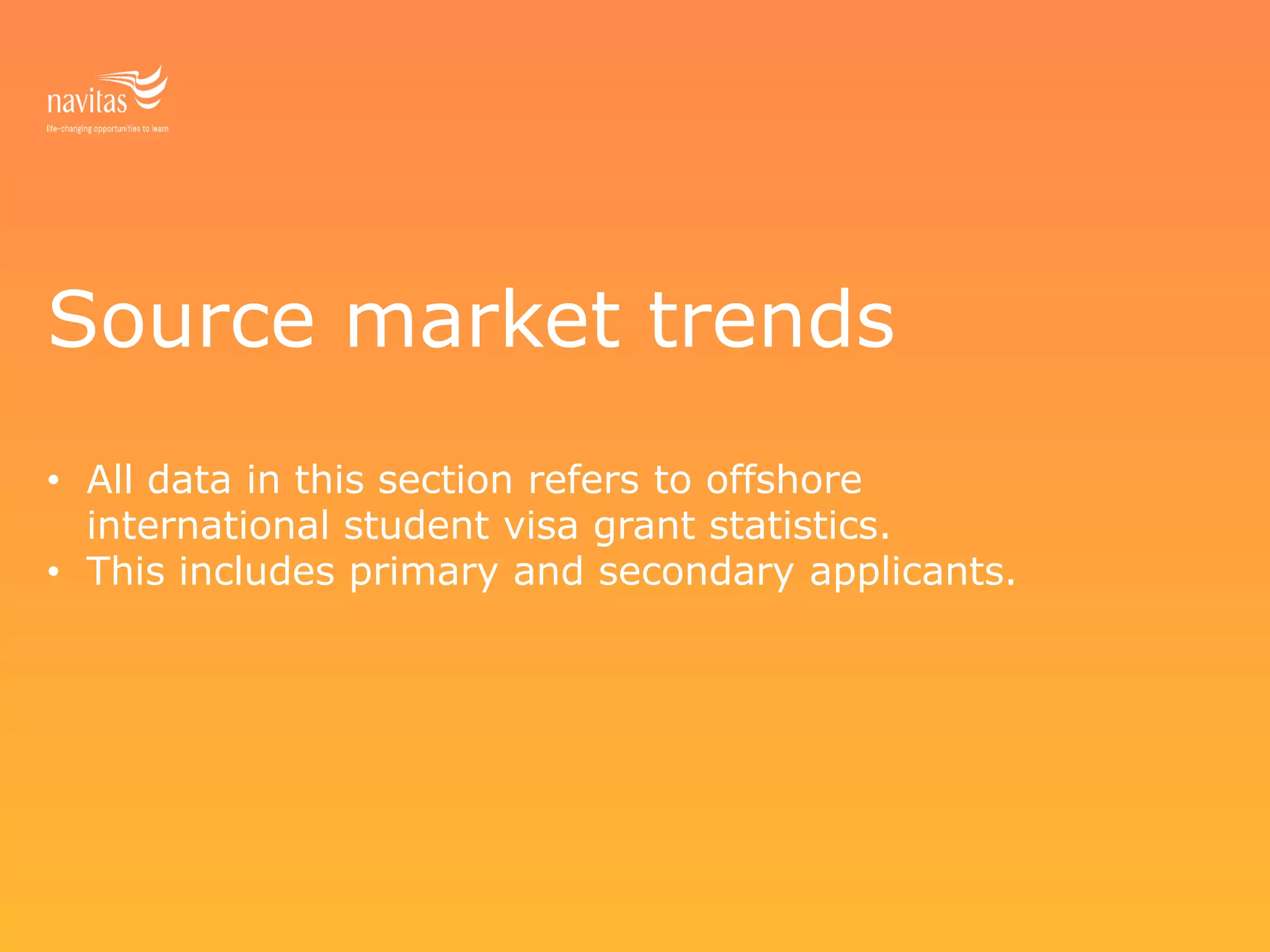 navitas
life-changing opportunities to learn

Source market trends

• All data in this section refers to offshore international student visa grant statistics.
• This includes primary and secondary applicants.